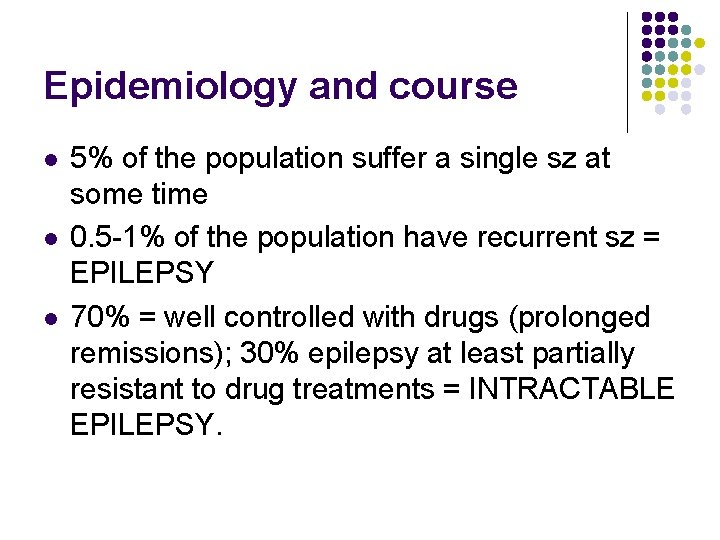 Epidemiology and course

- 5% of the population suffer a single sz at some time
- 0.5-1% of the population have recurrent sz = EPILEPSY
- 70% = well controlled with drugs (prolonged remissions); 30% epilepsy at least partially resistant to drug treatments = INTRACTABLE EPILEPSY.